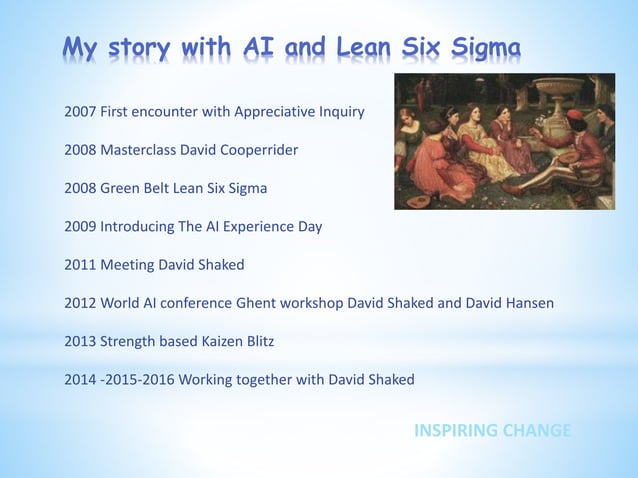 My story with AI and Lean Six Sigma

2007 First encounter with Appreciative Inquiry

2008 Masterclass David Cooperrider

2008 Green Belt Lean Six Sigma

2009 Introducing The AI Experience Day

2011 Meeting David Shaked

2012 World AI conference Ghent workshop David Shaked and David Hansen

2013 Strength based Kaizen Blitz

2014 -2015-2016 Working together with David Shaked

INSPIRING CHANGE